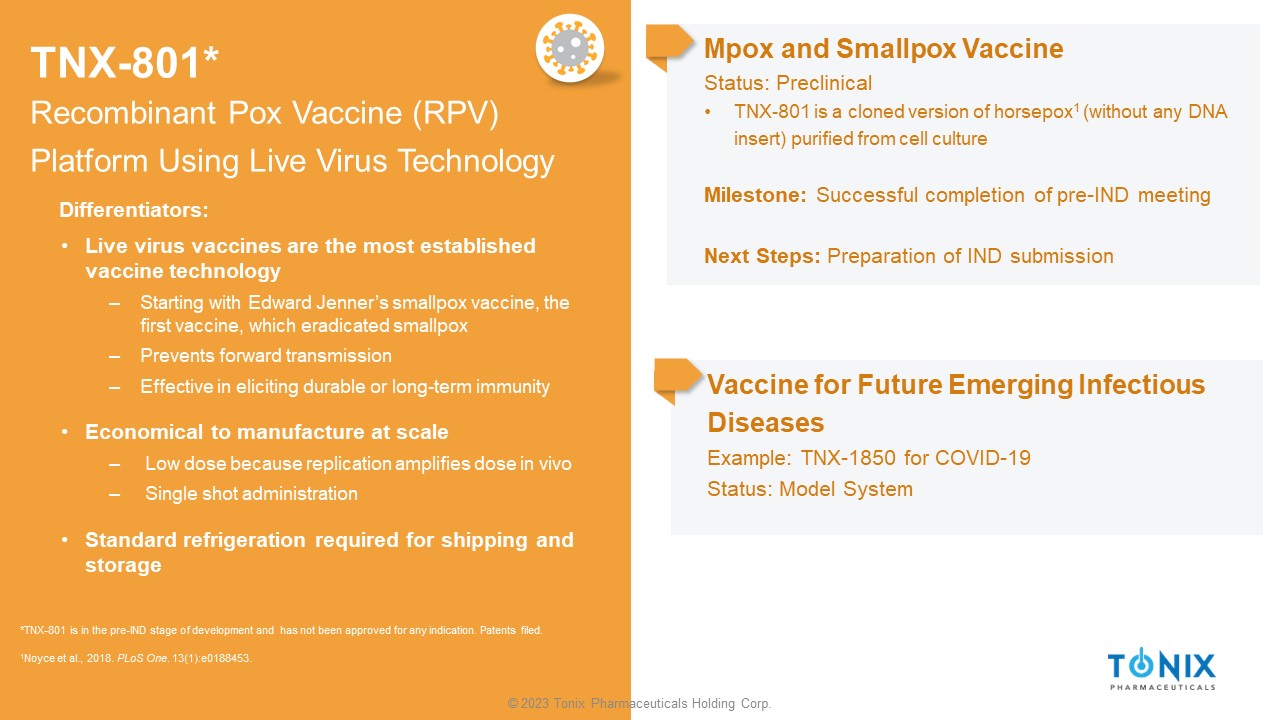 TNX-801*

Recombinant Pox Vaccine (RPV) Platform Using Live Virus Technology

Differentiators:

• Live virus vaccines are the most established vaccine technology
 – Starting with Edward Jenner's smallpox vaccine, the first vaccine, which eradicated smallpox
 – Prevents forward transmission
 – Effective in eliciting durable or long-term immunity

• Economical to manufacture at scale
 – Low dose because replication amplifies dose in vivo
 – Single shot administration

• Standard refrigeration required for shipping and storage

*TNX-801 is in the pre-IND stage of development and has not been approved for any indication. Patents filed.

$^1$Noyce et al., 2018. PLoS One. 13(1):e0188453.

Mpox and Smallpox Vaccine

Status: Preclinical

• TNX-801 is a cloned version of horsepox$^1$ (without any DNA insert) purified from cell culture

Milestone: Successful completion of pre-IND meeting

Next Steps: Preparation of IND submission

Vaccine for Future Emerging Infectious Diseases

Example: TNX-1850 for COVID-19

Status: Model System

TONIX PHARMACEUTICALS

© 2023 Tonix Pharmaceuticals Holding Corp.